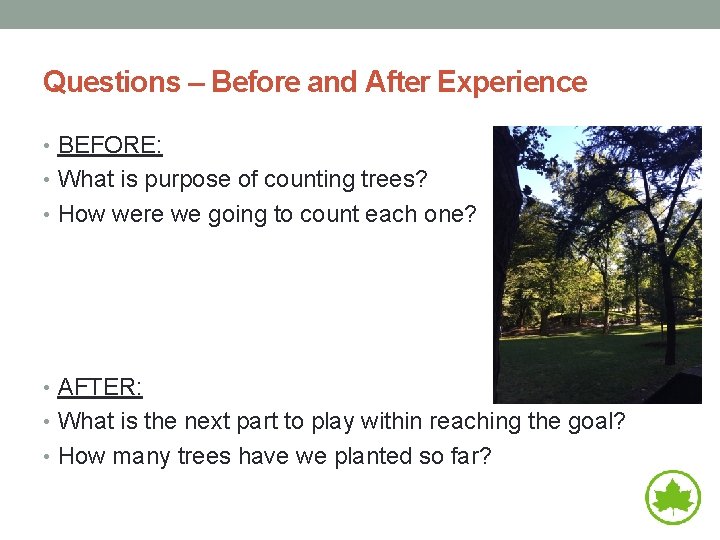 Questions – Before and After Experience

• BEFORE:
• What is purpose of counting trees?
• How were we going to count each one?

• AFTER:
• What is the next part to play within reaching the goal?
• How many trees have we planted so far?